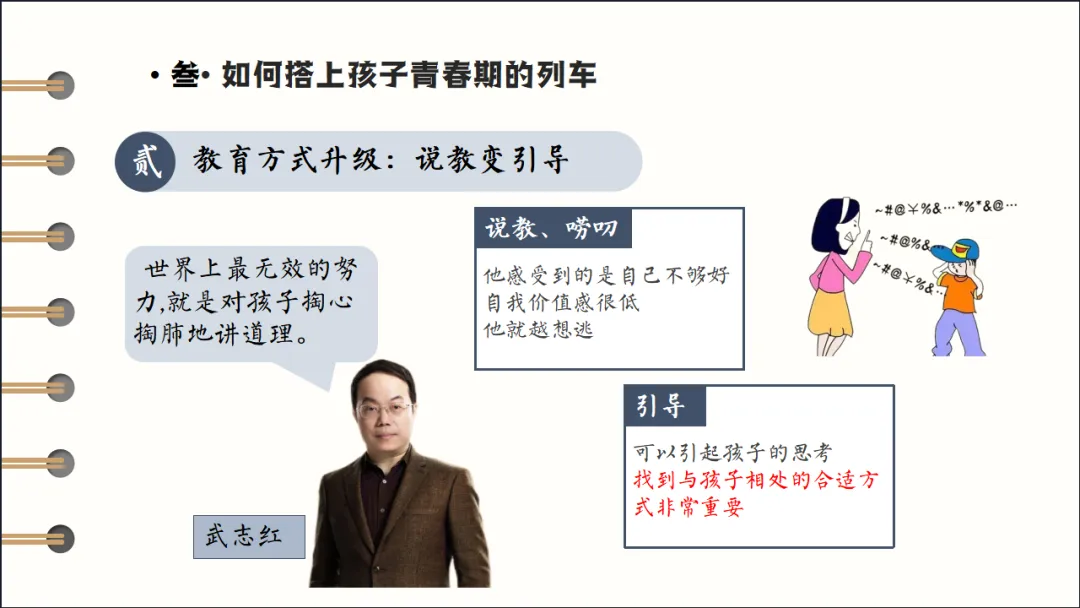 · 叁· 如何搭上孩子青春期的列车

贰 教育方式升级：说教变引导

世界上最无效的努力,就是对孩子掏心掏肺地讲道理。

武志红

说教、唠叨

他感受到的是自己不够好
自我价值感很低
他就越想逃

~#@¥%&…*%*&@…
~#@%&
~#@¥%&

引导

可以引起孩子的思考
找到与孩子相处的合适方式非常重要